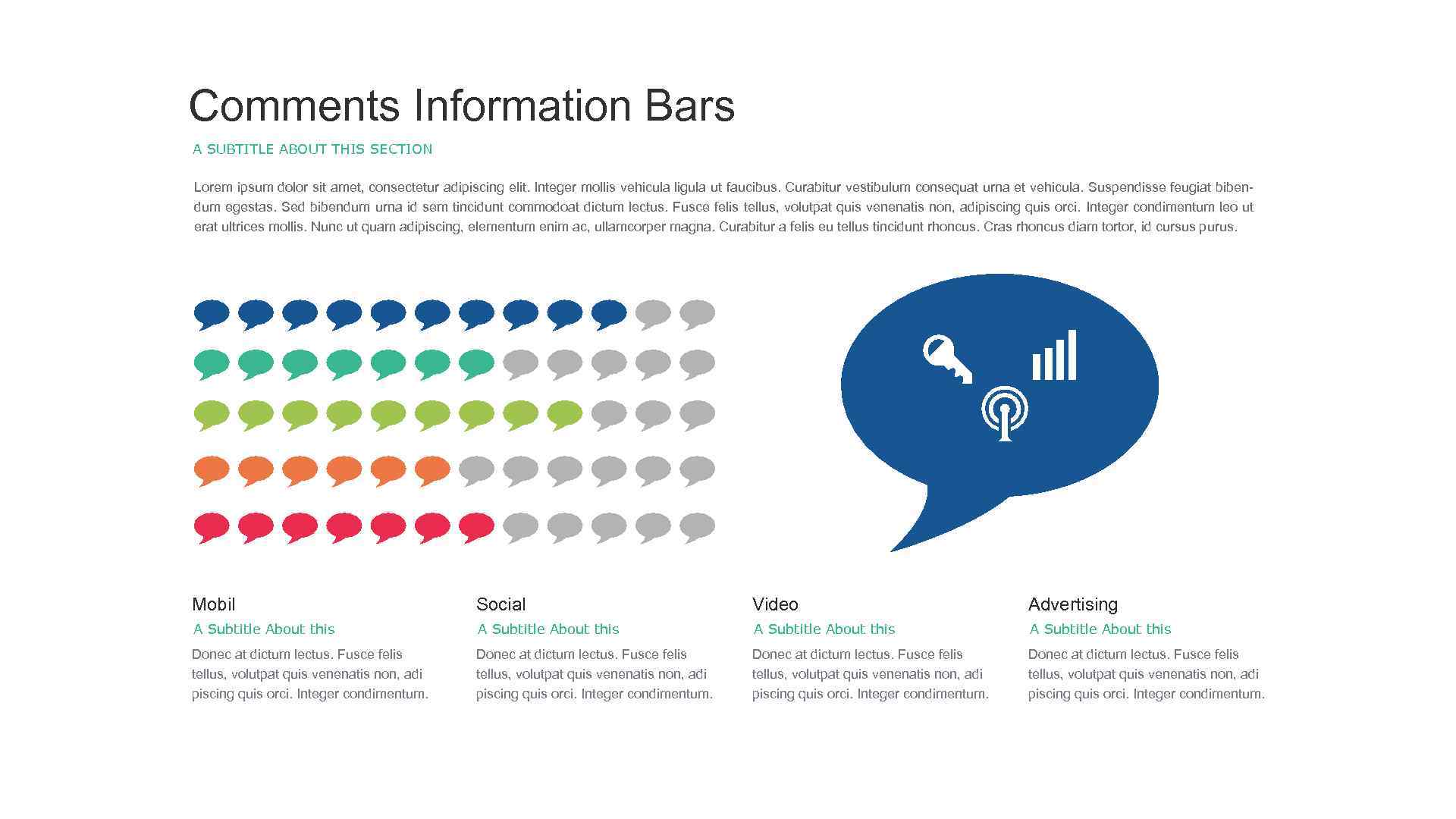 Comments Information Bars

A SUBTITLE ABOUT THIS SECTION

Lorem ipsum dolor sit amet, consectetur adipiscing elit. Integer mollis vehicula ligula ut faucibus. Curabitur vestibulum consequat urna et vehicula. Suspendisse feugiat bibendum egestas. Sed bibendum urna id sem tincidunt commodoat dictum lectus. Fusce felis tellus, volutpat quis venenatis non, adipiscing quis orci. Integer condimentum leo ut erat ultrices mollis. Nunc ut quam adipiscing, elementum enim ac, ullamcorper magna. Curabitur a felis eu tellus tincidunt rhoncus. Cras rhoncus diam tortor, id cursus purus.

Mobil

A Subtitle About this

Donec at dictum lectus. Fusce felis tellus, volutpat quis venenatis non, adi piscing quis orci. Integer condimentum.

Social

A Subtitle About this

Donec at dictum lectus. Fusce felis tellus, volutpat quis venenatis non, adi piscing quis orci. Integer condimentum.

Video

A Subtitle About this

Donec at dictum lectus. Fusce felis tellus, volutpat quis venenatis non, adi piscing quis orci. Integer condimentum.

Advertising

A Subtitle About this

Donec at dictum lectus. Fusce felis tellus, volutpat quis venenatis non, adi piscing quis orci. Integer condimentum.